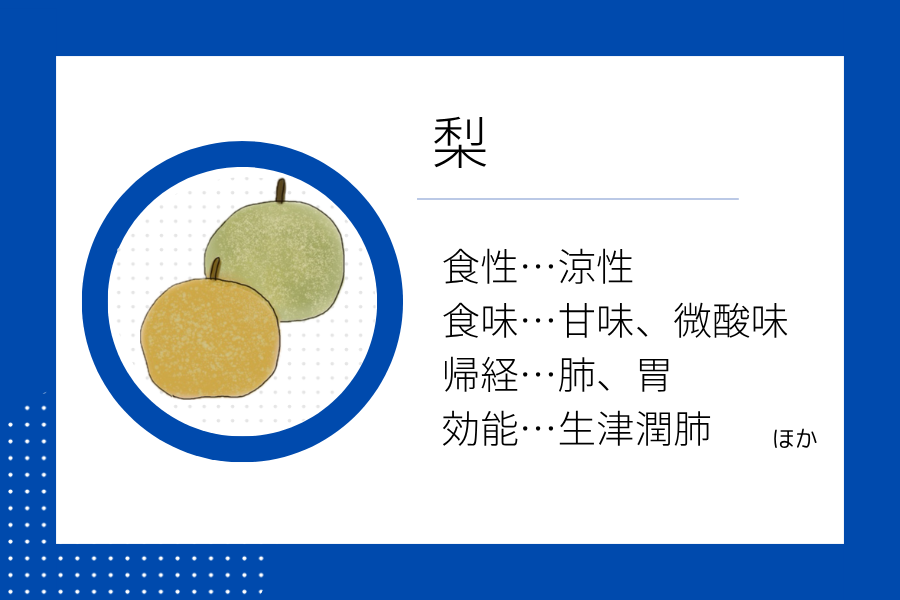 梨

食性…涼性
食味…甘味、微酸味
帰経…肺、胃
効能…生津潤肺 ほか